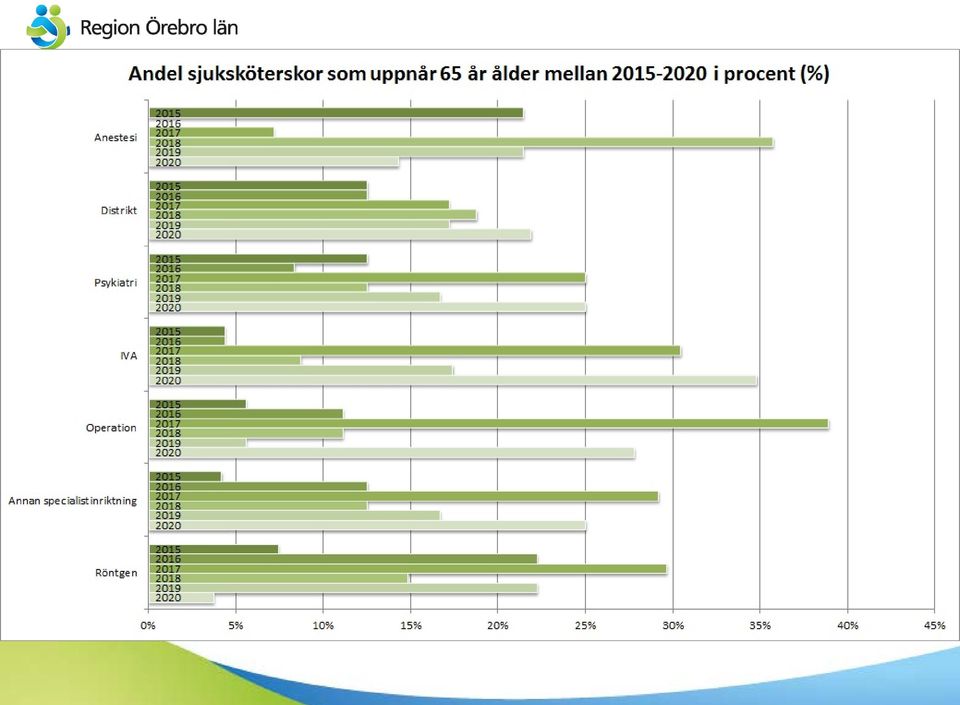 Region Örebro län

Andel sjuksköterskor som uppnår 65 år ålder mellan 2015-2020 i procent (%)

Anestesi
2015
2016
2017
2018
2019
2020

Distrikt
2015
2016
2017
2018
2019
2020

Psykiatri
2015
2016
2017
2018
2019
2020

IVA
2015
2016
2017
2018
2019
2020

Operation
2015
2016
2017
2018
2019
2020

Annan specialistinriktning
2015
2016
2017
2018
2019
2020

Röntgen
2015
2016
2017
2018
2019
2020

0% 5% 10% 15% 20% 25% 30% 35% 40% 45%